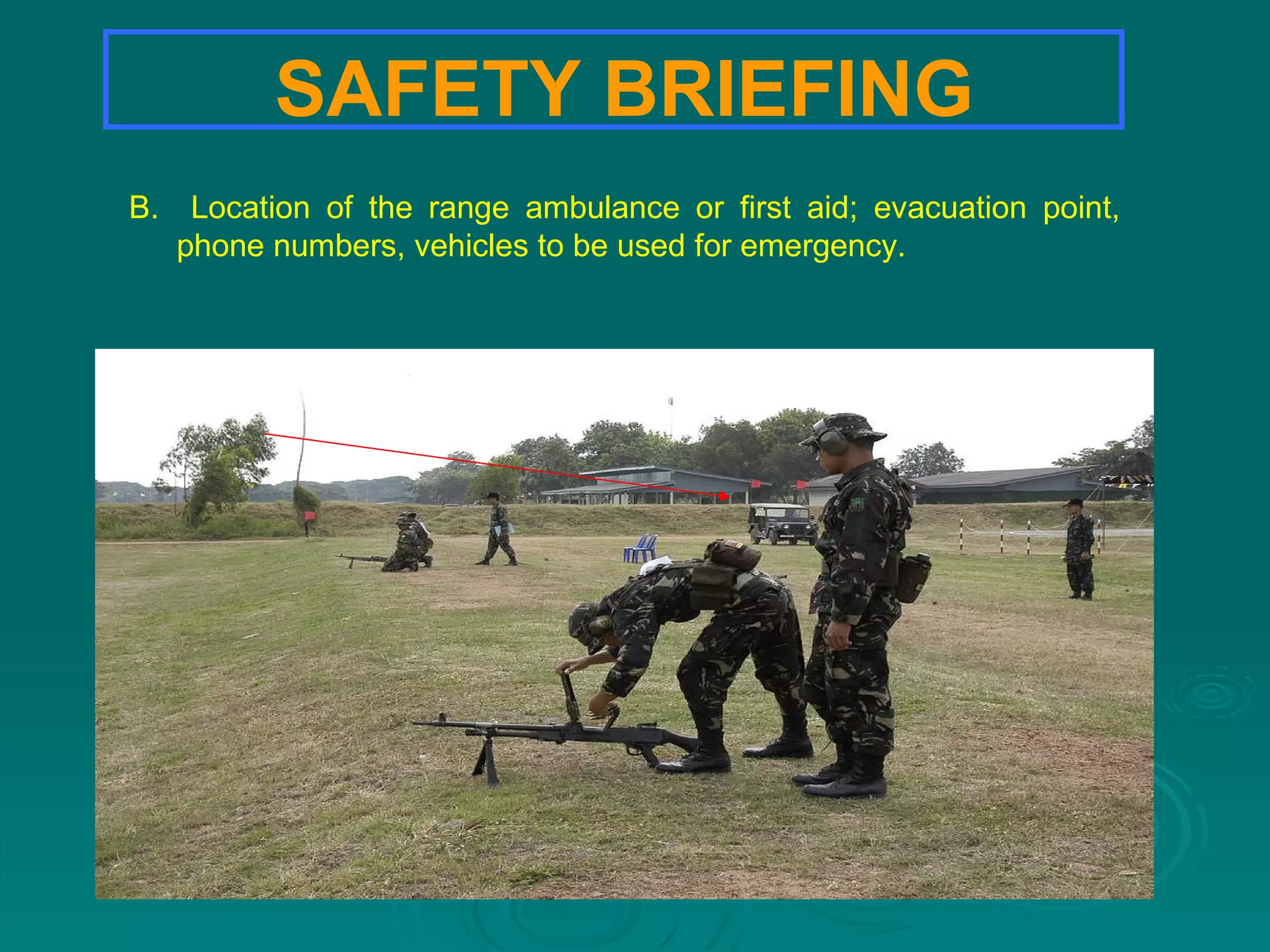 SAFETY BRIEFING

B. Location of the range ambulance or first aid; evacuation point, phone numbers, vehicles to be used for emergency.